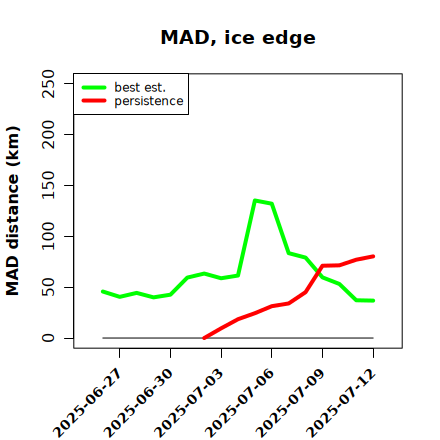 MAD, ice edge

best est.
persistence

MAD distance (km)

250
200
150
100
50
0

2025-06-27
2025-06-30
2025-07-03
2025-07-06
2025-07-09
2025-07-12